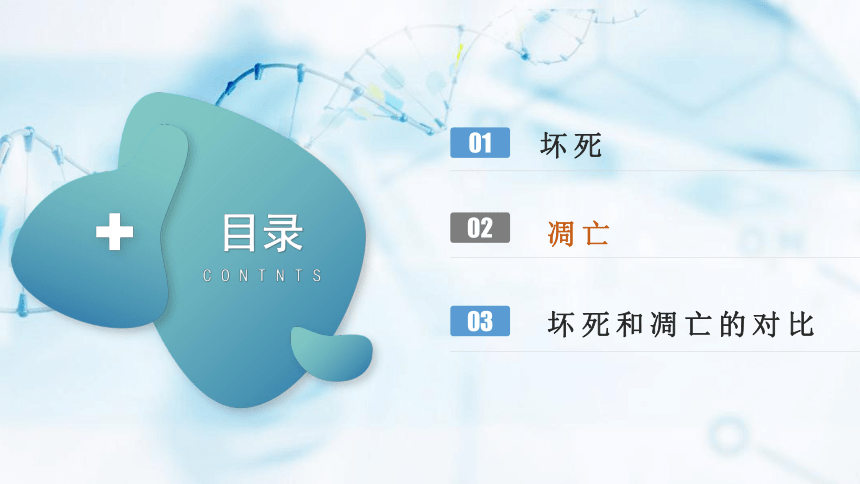 目录
CONTNTS

01 坏死

02 凋亡

03 坏死和凋亡的对比